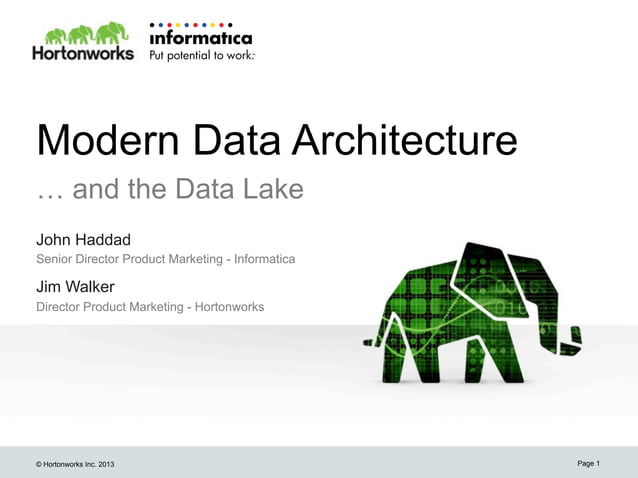 Hortonworks

informatica
Put potential to work.

Modern Data Architecture

… and the Data Lake

John Haddad
Senior Director Product Marketing - Informatica

Jim Walker
Director Product Marketing - Hortonworks

© Hortonworks Inc. 2013

Page 1